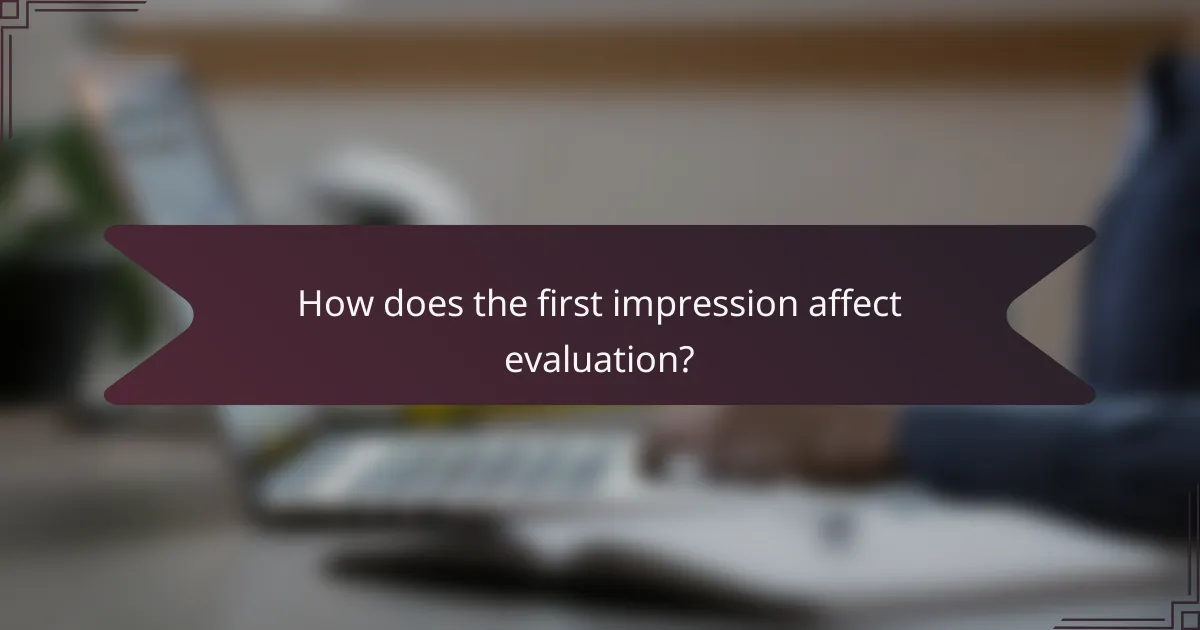 How does the first impression affect evaluation?